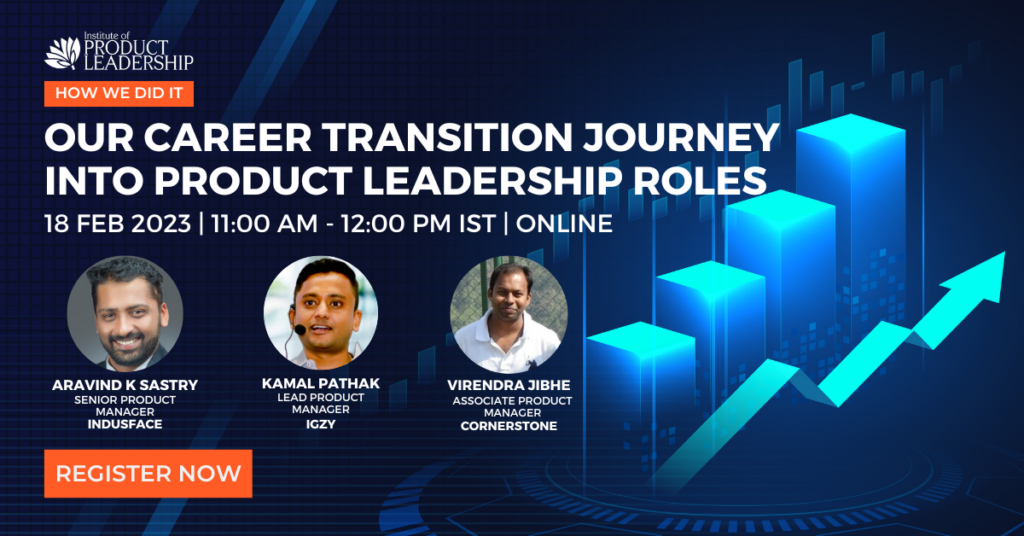 Institute of PRODUCT LEADERSHIP

HOW WE DID IT

OUR CAREER TRANSITION JOURNEY INTO PRODUCT LEADERSHIP ROLES

18 FEB 2023 | 11:00 AM - 12:00 PM IST | ONLINE

ARAVIND K SASTRY
SENIOR PRODUCT MANAGER
INDUSFACE

KAMAL PATHAK
LEAD PRODUCT MANAGER
IGZY

VIRENDRA JIBHE
ASSOCIATE PRODUCT MANAGER
CORNERSTONE

REGISTER NOW